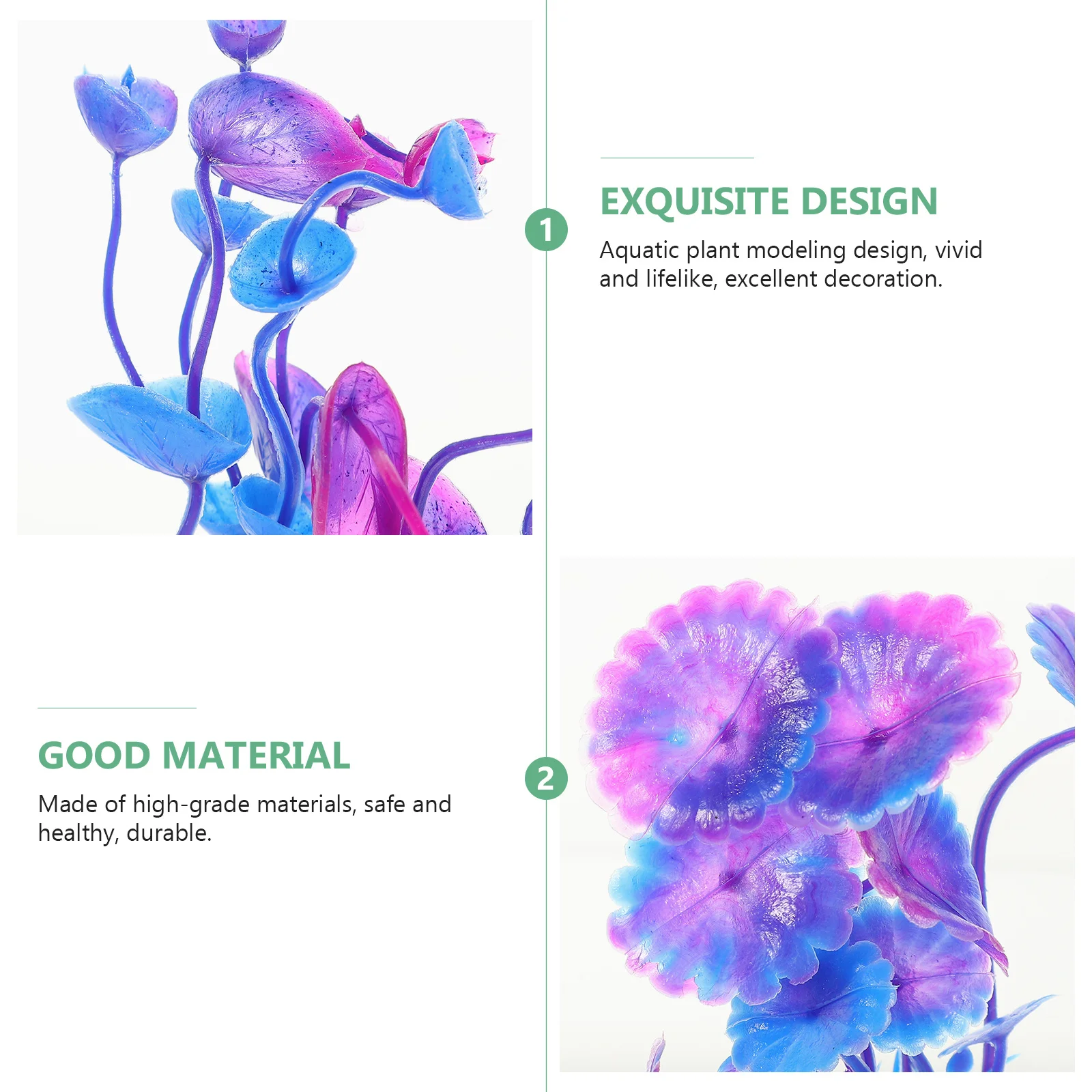 1

EXQUISITE DESIGN

Aquatic plant modeling design, vivid and lifelike, excellent decoration.

GOOD MATERIAL

Made of high-grade materials, safe and healthy, durable.

2